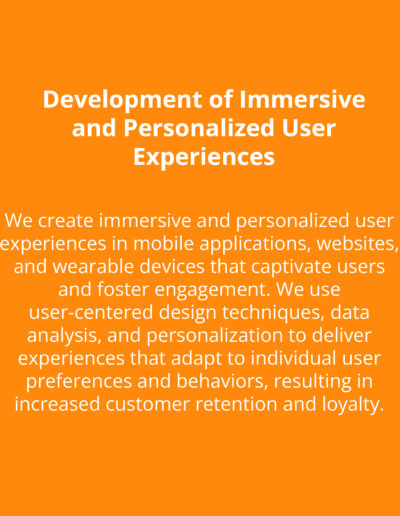 Development of Immersive and Personalized User Experiences

We create immersive and personalized user experiences in mobile applications, websites, and wearable devices that captivate users and foster engagement. We use user-centered design techniques, data analysis, and personalization to deliver experiences that adapt to individual user preferences and behaviors, resulting in increased customer retention and loyalty.